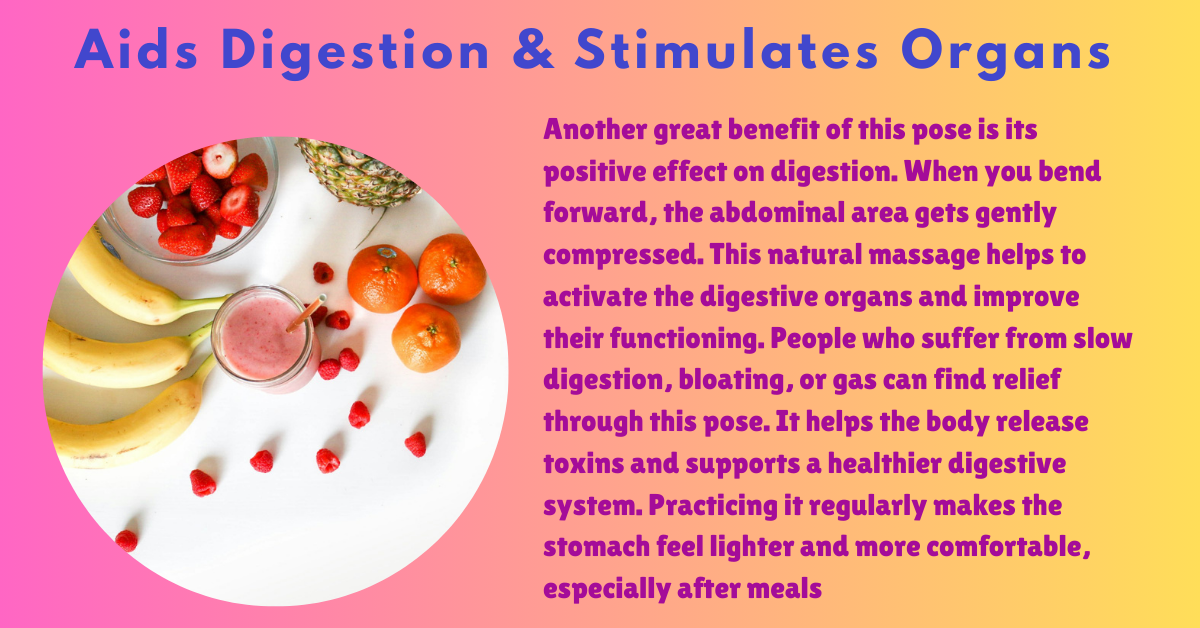 Aids Digestion & Stimulates Organs

Another great benefit of this pose is its positive effect on digestion. When you bend forward, the abdominal area gets gently compressed. This natural massage helps to activate the digestive organs and improve their functioning. People who suffer from slow digestion, bloating, or gas can find relief through this pose. It helps the body release toxins and supports a healthier digestive system. Practicing it regularly makes the stomach feel lighter and more comfortable, especially after meals